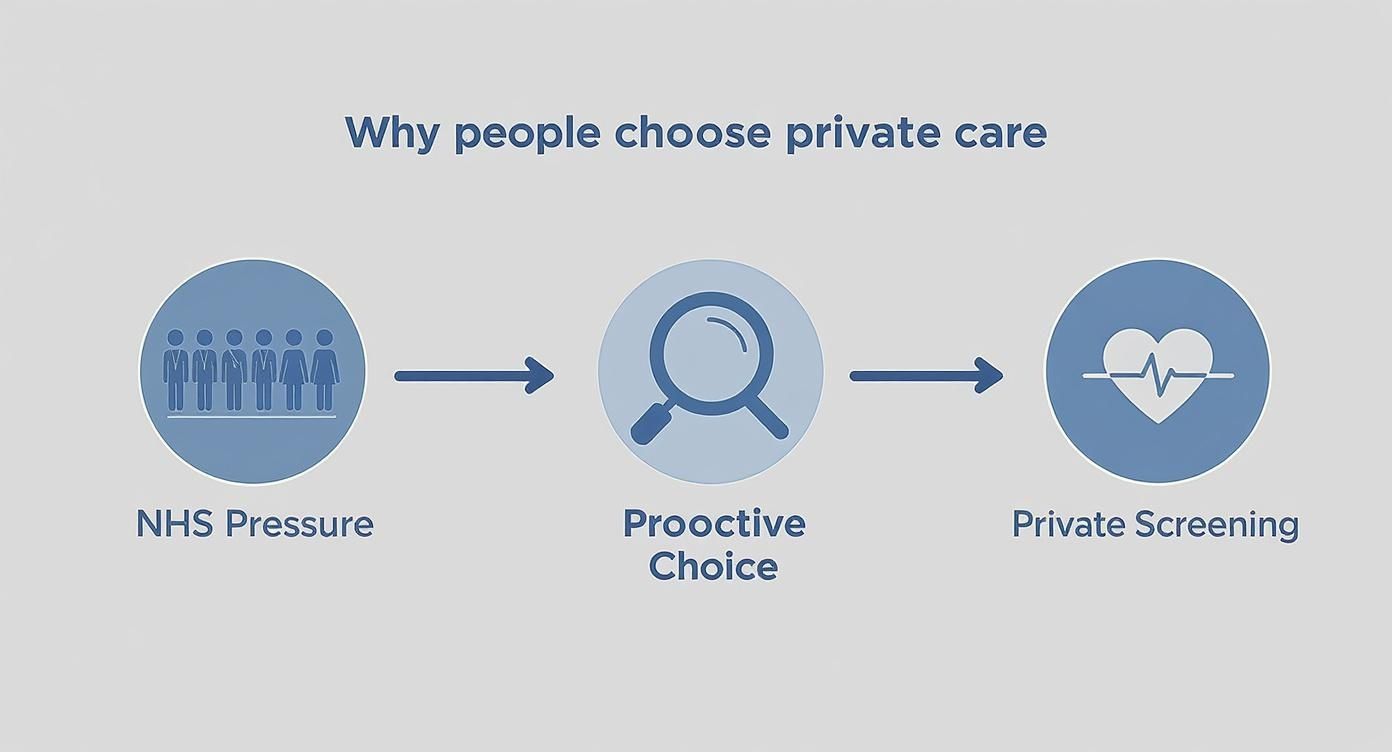 Why people choose private care

NHS Pressure

Prooctive Choice

Private Screening